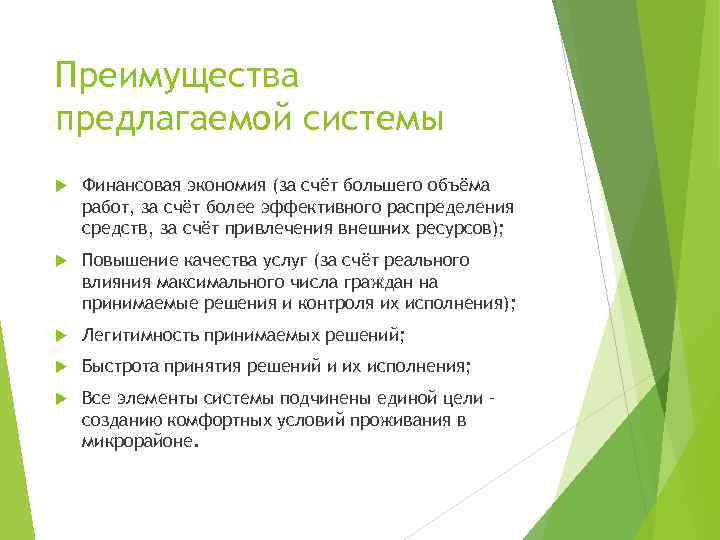 Преимущества предлагаемой системы

Финансовая экономия (за счёт большего объёма работ, за счёт более эффективного распределения средств, за счёт привлечения внешних ресурсов);

Повышение качества услуг (за счёт реального влияния максимального числа граждан на принимаемые решения и контроля их исполнения);

Легитимность принимаемых решений;

Быстрота принятия решений и их исполнения;

Все элементы системы подчинены единой цели - созданию комфортных условий проживания в микрорайоне.